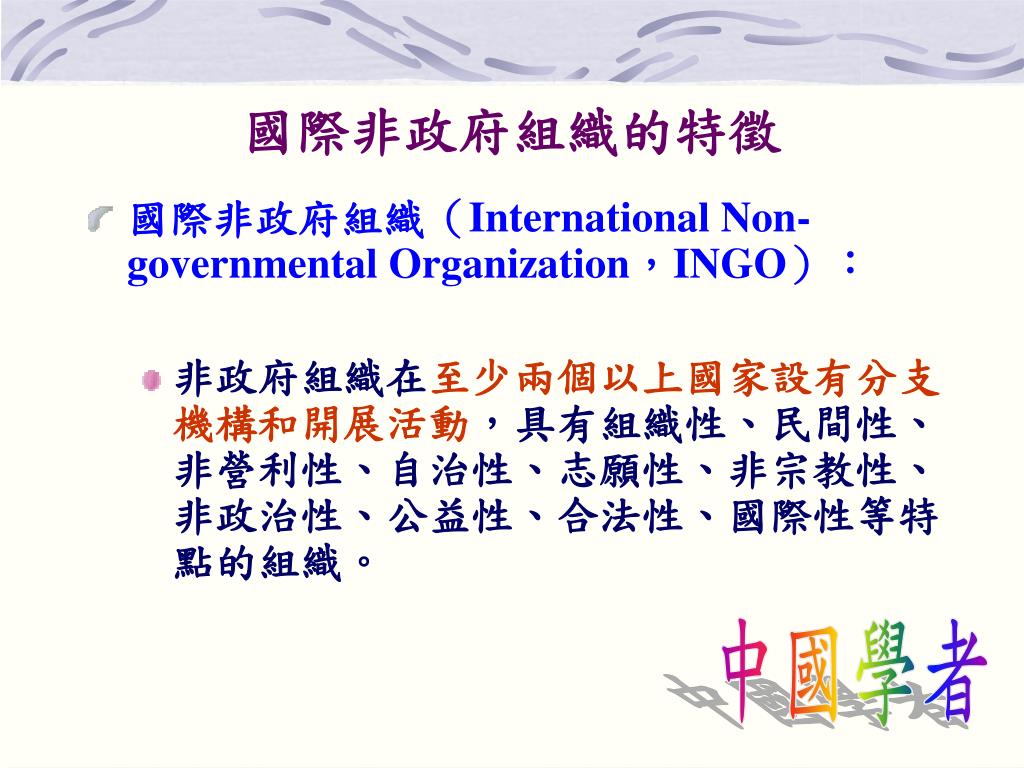 國際非政府組織的特徵

國際非政府組織（International Non-governmental Organization，INGO）：

非政府組織在至少兩個以上國家設有分支機構和開展活動，具有組織性、民間性、非營利性、自治性、志願性、非宗教性、非政治性、公益性、合法性、國際性等特點的組織。

中國學者